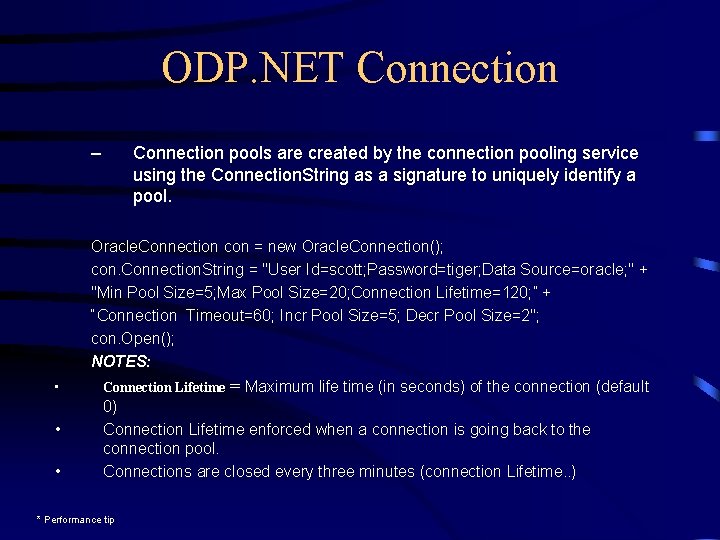 ODP.NET Connection

– Connection pools are created by the connection pooling service using the ConnectionString as a signature to uniquely identify a pool.

OracleConnection con = new OracleConnection();
con.ConnectionString = "User Id=scott;Password=tiger;Data Source=oracle;" +
"Min Pool Size=5;Max Pool Size=20;Connection Lifetime=120;" +
"Connection  Timeout=60; Incr Pool Size=5; Decr Pool Size=2";
con.Open();
NOTES:

• Connection Lifetime = Maximum life time (in seconds) of the connection (default 0)
• Connection Lifetime enforced when a connection is going back to the connection pool.
• Connections are closed every three minutes (connection Lifetime..)

* Performance tip